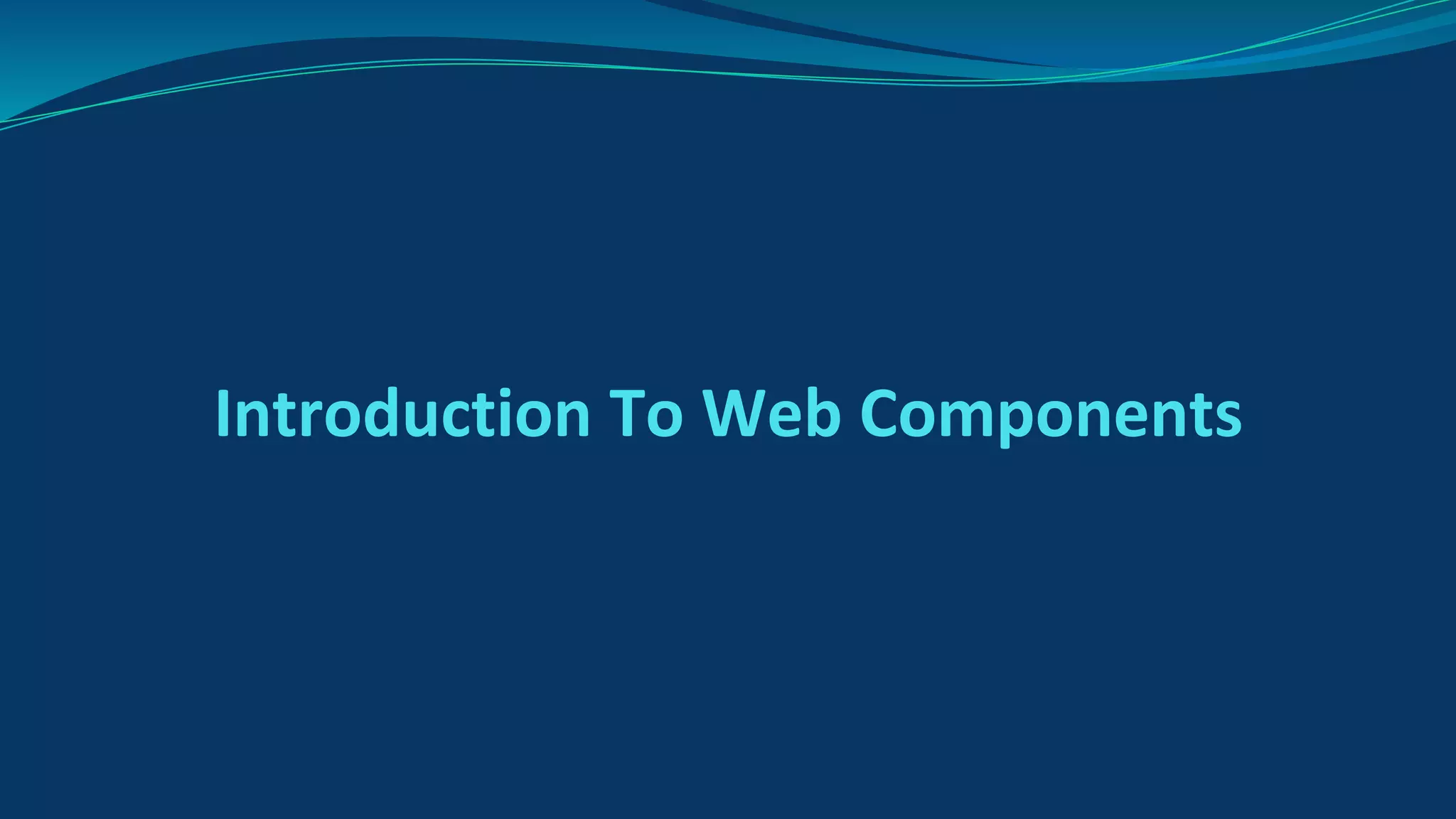 Introduction To Web Components